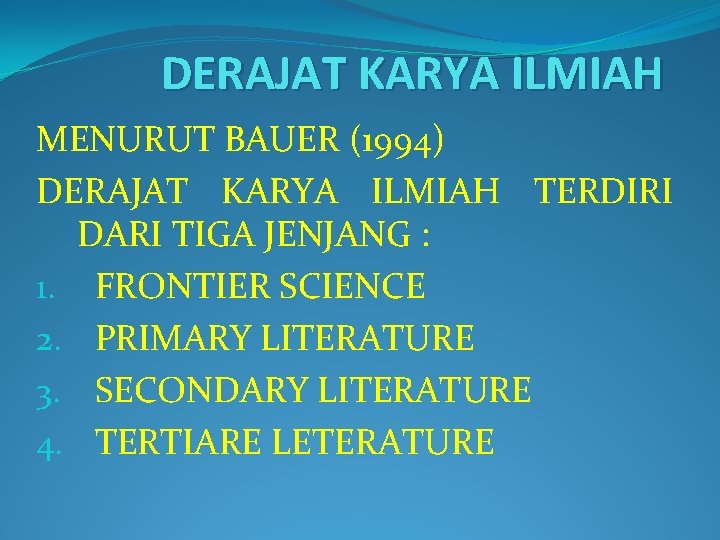 DERAJAT KARYA ILMIAH

MENURUT BAUER (1994)

DERAJAT KARYA ILMIAH TERDIRI DARI TIGA JENJANG :

1. FRONTIER SCIENCE
2. PRIMARY LITERATURE
3. SECONDARY LITERATURE
4. TERTIARE LETERATURE